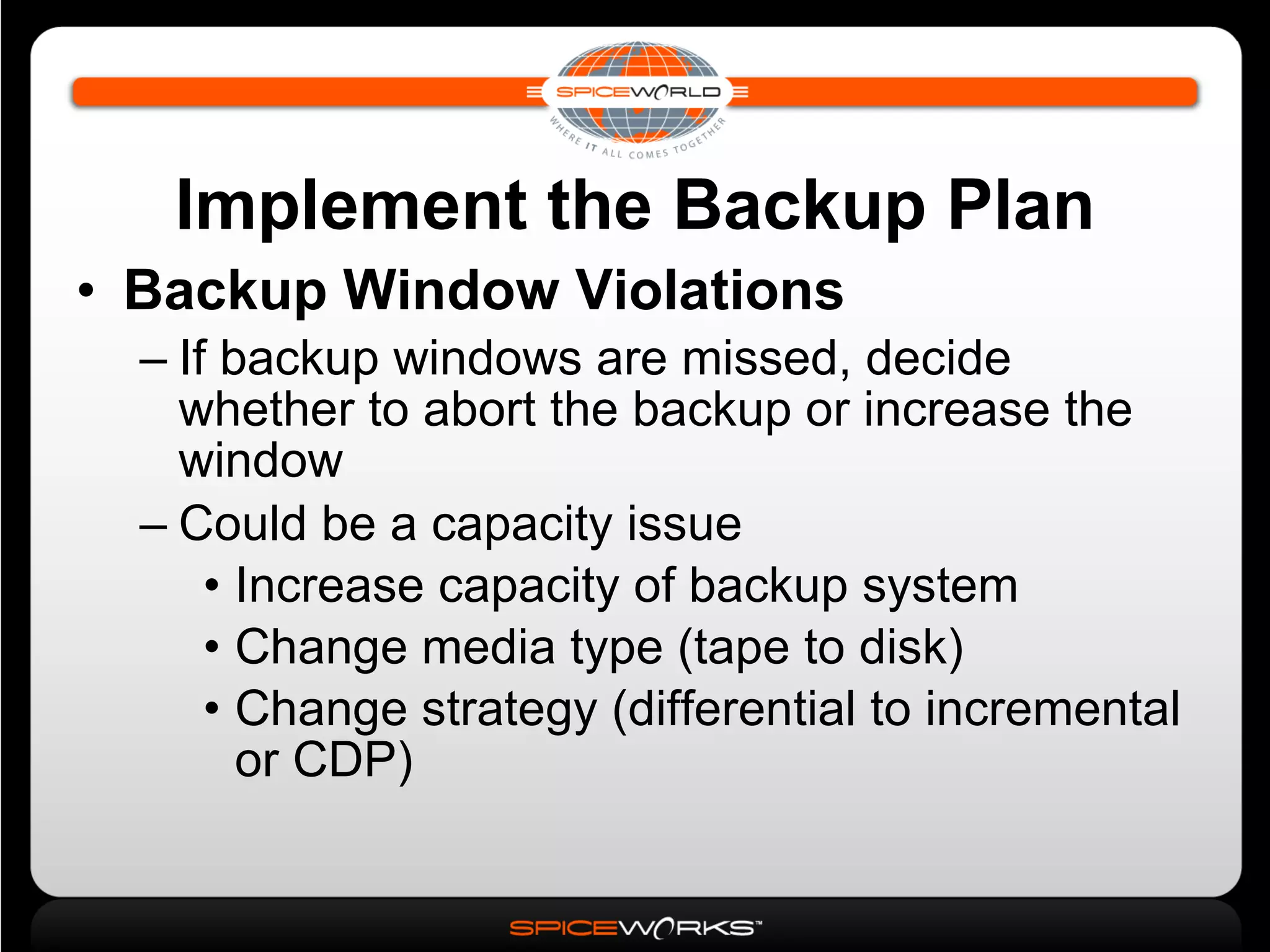 SPICEWORLD
WHERE IT ALL COMES TOGETHER

Implement the Backup Plan

• Backup Window Violations
– If backup windows are missed, decide whether to abort the backup or increase the window
– Could be a capacity issue
• Increase capacity of backup system
• Change media type (tape to disk)
• Change strategy (differential to incremental or CDP)

SPICEWORKS™